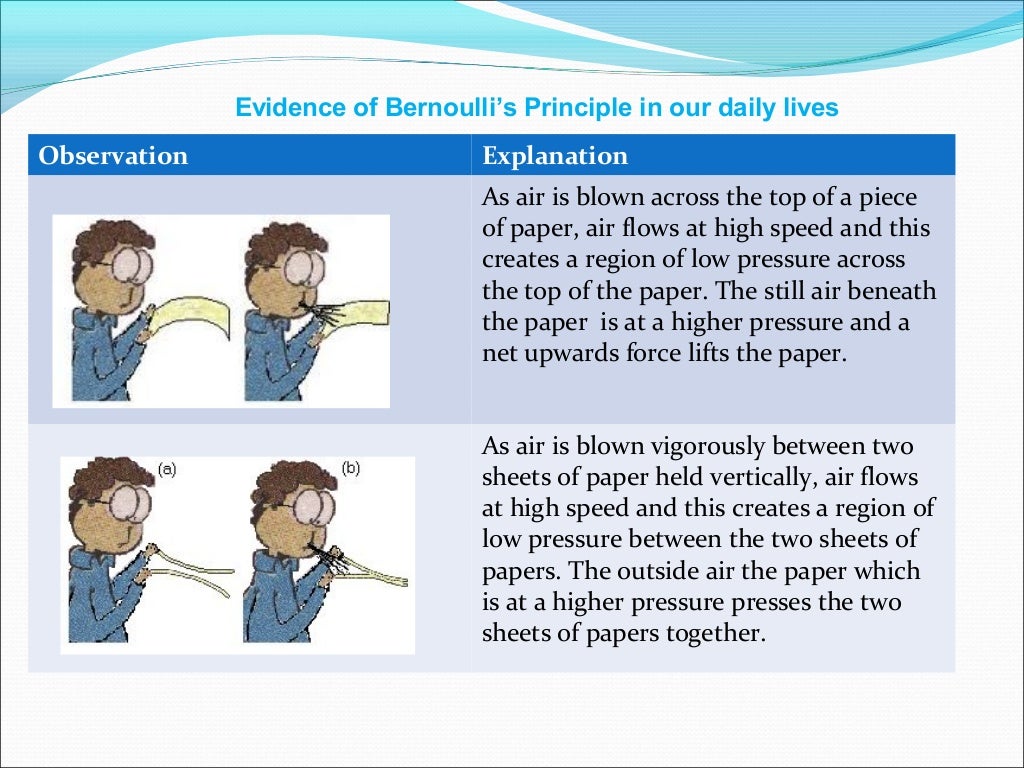 Evidence of Bernoulli's Principle in our daily lives

| Observation | Explanation |
|---|---|
| | As air is blown across the top of a piece of paper, air flows at high speed and this creates a region of low pressure across the top of the paper. The still air beneath the paper  is at a higher pressure and a net upwards force lifts the paper. |
| (a) (b) | As air is blown vigorously between two sheets of paper held vertically, air flows at high speed and this creates a region of low pressure between the two sheets of papers. The outside air the paper which is at a higher pressure presses the two sheets of papers together. |